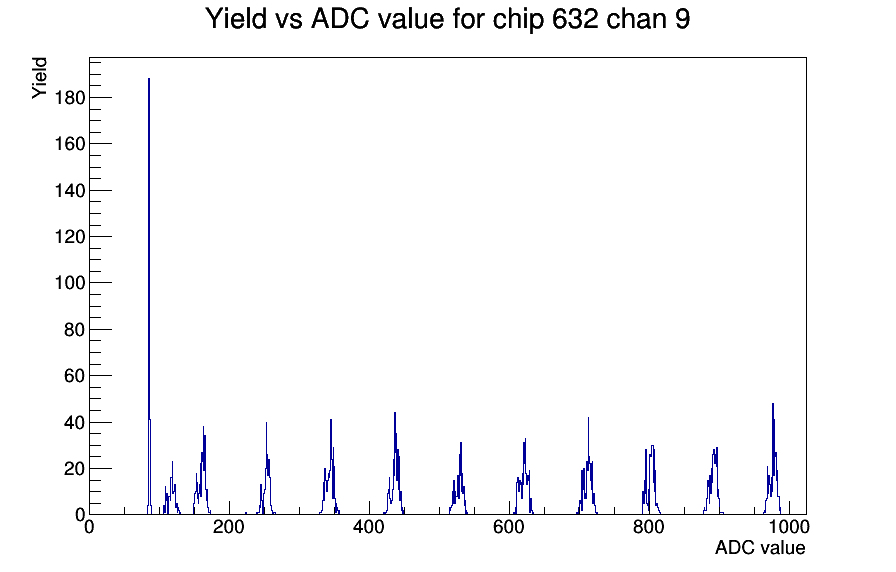 Yield vs ADC value for chip 632 chan 9

Yield

180
160
140
120
100
80
60
40
20
0

0
200
400
600
800
1000

ADC value